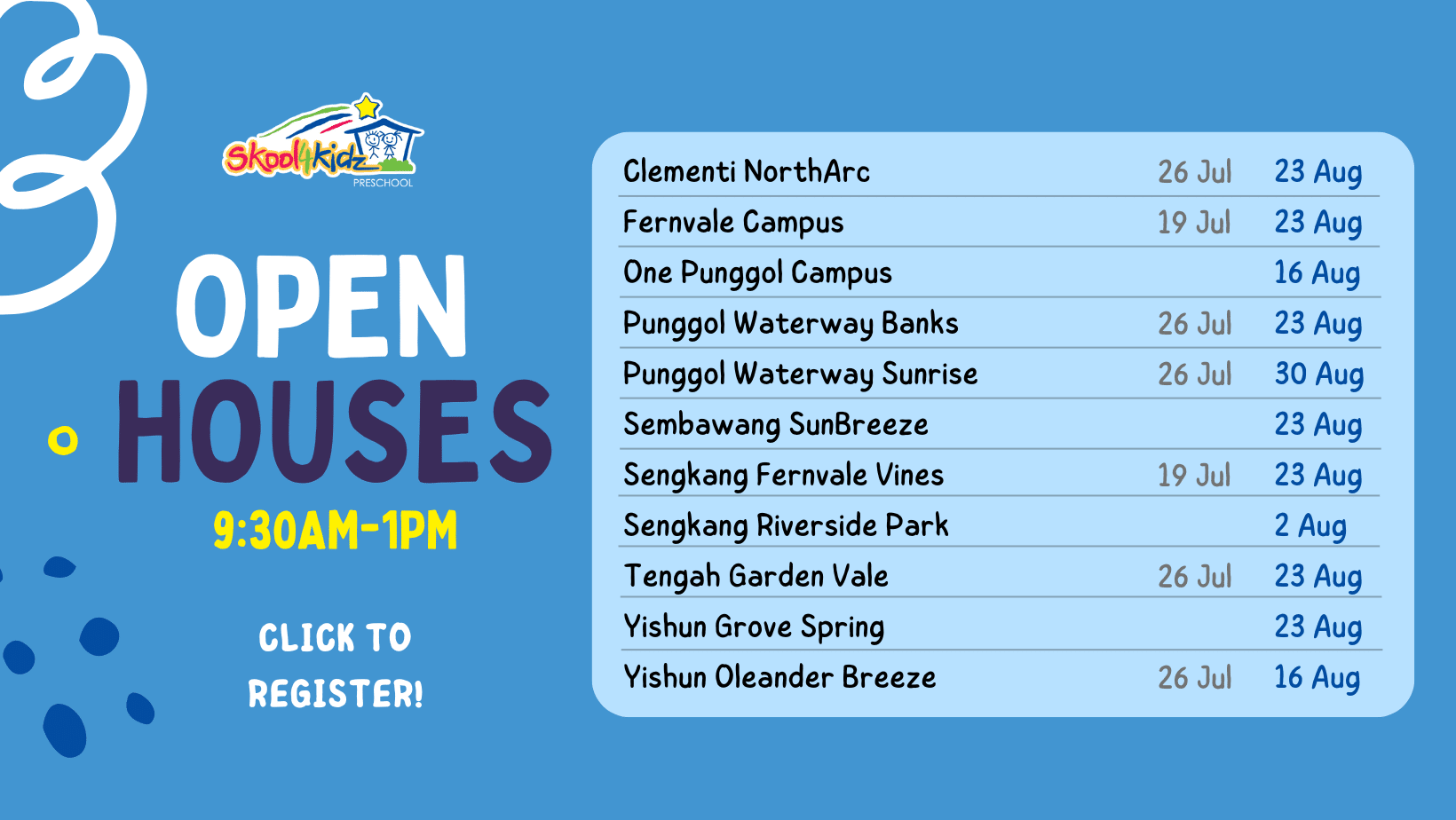 Skool4Kidz PRESCHOOL

OPEN HOUSES

9:30AM-1PM

CLICK TO REGISTER!

| | | |
|---|---|---|
| Clementi NorthArc | 26 Jul | 23 Aug |
| Fernvale Campus | 19 Jul | 23 Aug |
| One Punggol Campus | | 16 Aug |
| Punggol Waterway Banks | 26 Jul | 23 Aug |
| Punggol Waterway Sunrise | 26 Jul | 30 Aug |
| Sembawang SunBreeze | | 23 Aug |
| Sengkang Fernvale Vines | 19 Jul | 23 Aug |
| Sengkang Riverside Park | | 2 Aug |
| Tengah Garden Vale | 26 Jul | 23 Aug |
| Yishun Grove Spring | | 23 Aug |
| Yishun Oleander Breeze | 26 Jul | 16 Aug |